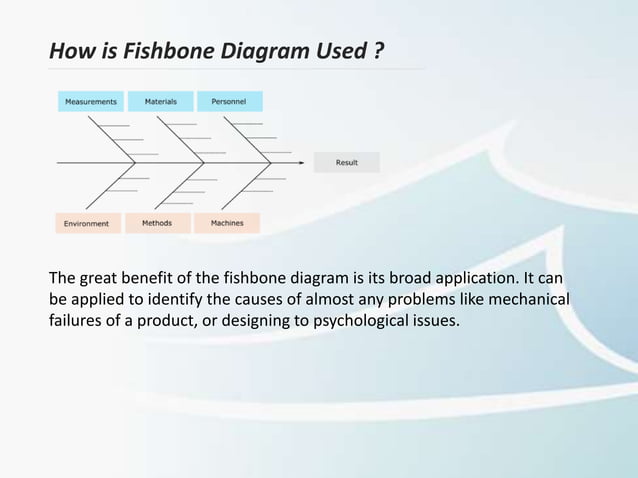 How is Fishbone Diagram Used ?

Measurements
Materials
Personnel
Result
Environment
Methods
Machines

The great benefit of the fishbone diagram is its broad application. It can be applied to identify the causes of almost any problems like mechanical failures of a product, or designing to psychological issues.